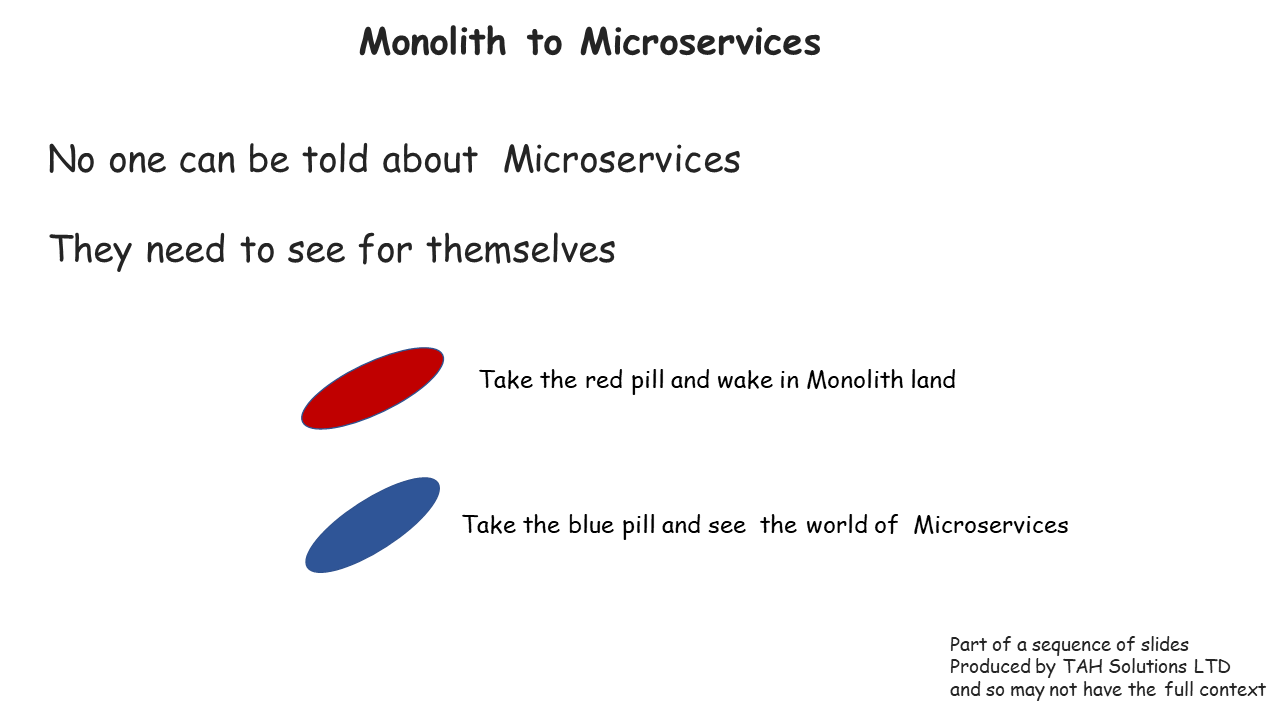 Monolith to Microservices

No one can be told about Microservices

They need to see for themselves

Take the red pill and wake in Monolith land

Take the blue pill and see the world of Microservices

Part of a sequence of slides
Produced by TAH Solutions LTD
and so may not have the full context